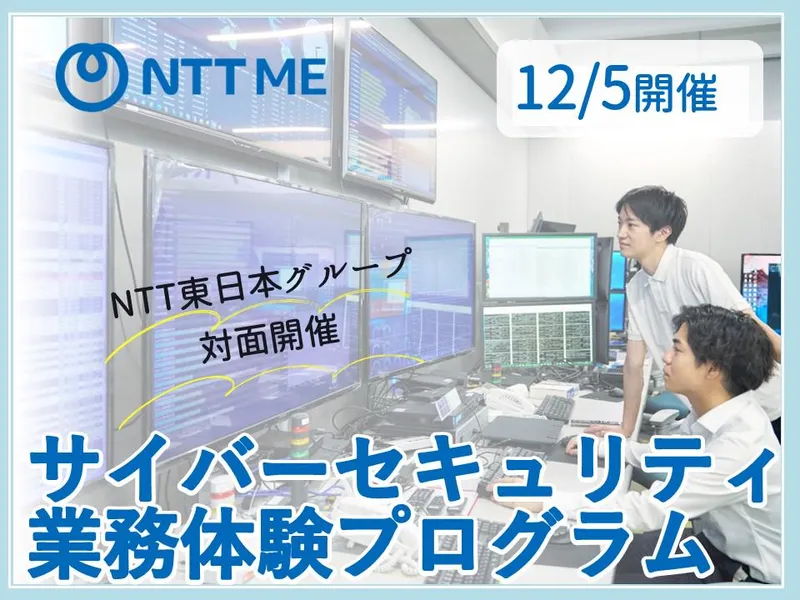 NTT ME

12/5開催

NTT東日本グループ
対面開催

サイバーセキュリティ
業務体験プログラム